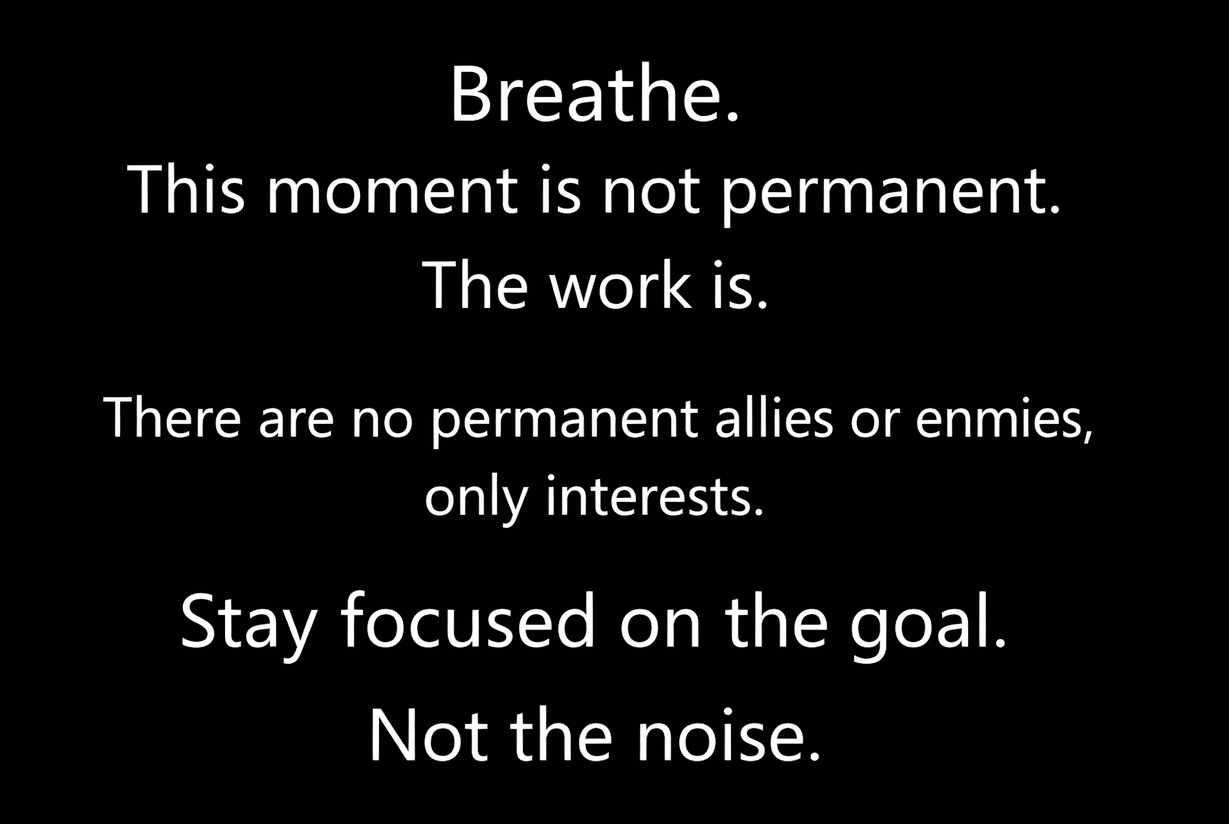 Breathe.
This moment is not permanent.
The work is.

There are no permanent allies or enmies, only interests.

Stay focused on the goal.
Not the noise.